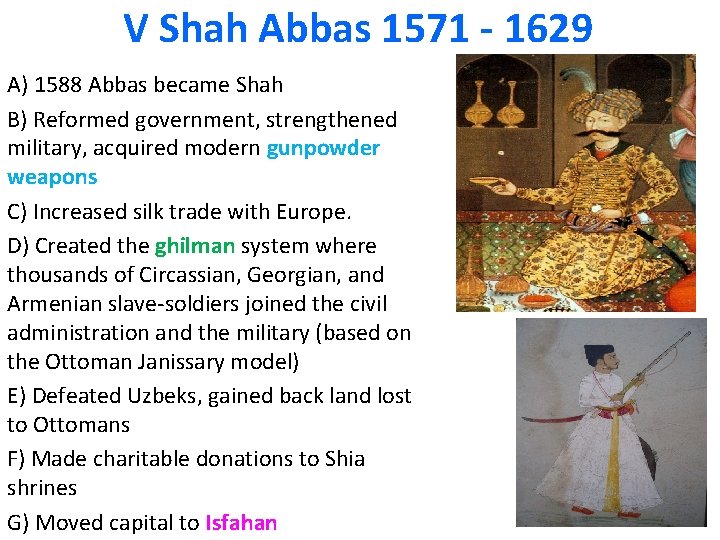 V Shah Abbas 1571 - 1629

A) 1588 Abbas became Shah

B) Reformed government, strengthened military, acquired modern gunpowder weapons

C) Increased silk trade with Europe.

D) Created the ghilman system where thousands of Circassian, Georgian, and Armenian slave-soldiers joined the civil administration and the military (based on the Ottoman Janissary model)

E) Defeated Uzbeks, gained back land lost to Ottomans

F) Made charitable donations to Shia shrines

G) Moved capital to Isfahan